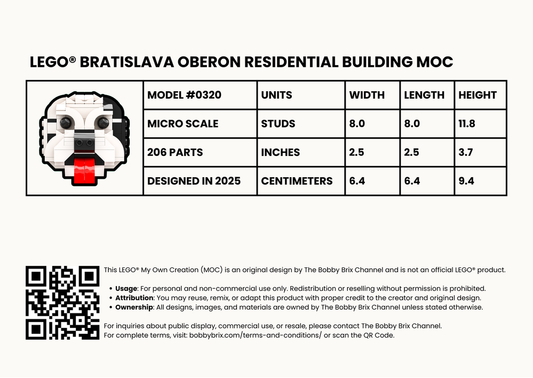 LEGO® BRATISLAVA OBERON RESIDENTIAL BUILDING MOC

| MODEL #0320 | UNITS | WIDTH | LENGTH | HEIGHT |
|---|---|---|---|---|
| MICRO SCALE | STUDS | 8.0 | 8.0 | 11.8 |
| 206 PARTS | INCHES | 2.5 | 2.5 | 3.7 |
| DESIGNED IN 2025 | CENTIMETERS | 6.4 | 6.4 | 9.4 |

This LEGO® My Own Creation (MOC) is an original design by The Bobby Brix Channel and is not an official LEGO® product.

• Usage: For personal and non-commercial use only. Redistribution or reselling without permission is prohibited.
• Attribution: You may reuse, remix, or adapt this product with proper credit to the creator and original design.
• Ownership: All designs, images, and materials are owned by The Bobby Brix Channel unless stated otherwise.

For inquiries about public display, commercial use, or resale, please contact The Bobby Brix Channel.
For complete terms, visit: bobbybrix.com/terms-and-conditions/ or scan the QR Code.